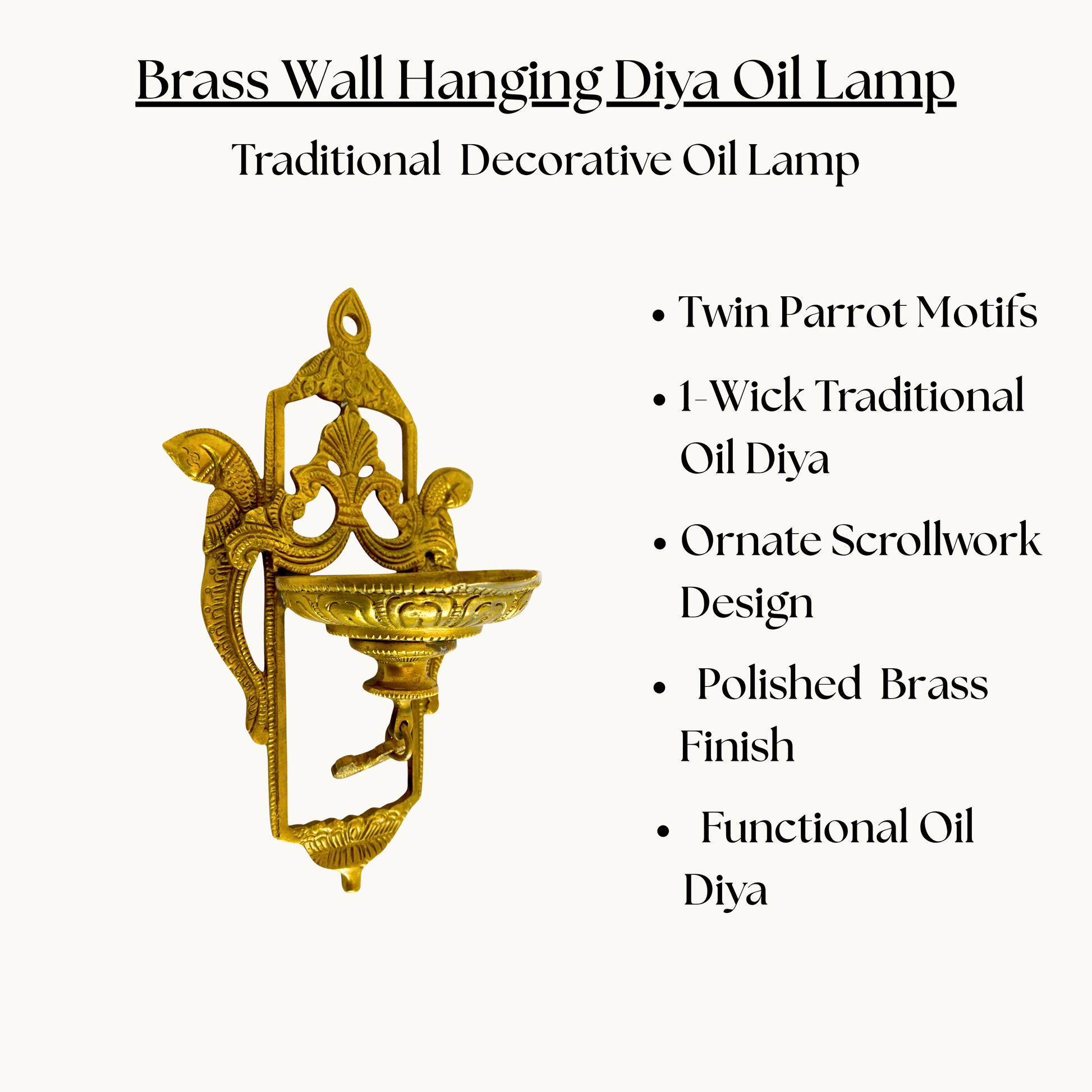 Brass Wall Hanging Diya Oil Lamp

Traditional Decorative Oil Lamp

• Twin Parrot Motifs
• 1-Wick Traditional Oil Diya
• Ornate Scrollwork Design
• Polished Brass Finish
• Functional Oil Diya